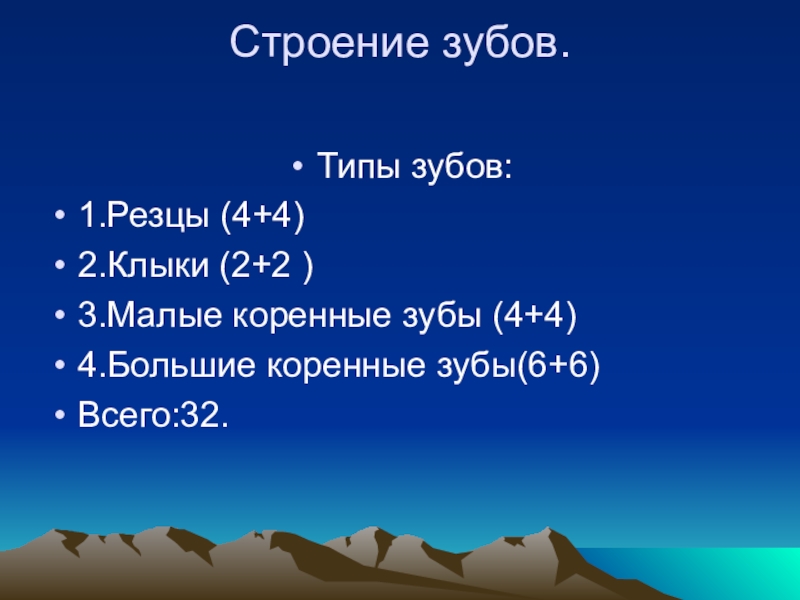 Строение зубов.

• Типы зубов:
• 1.Резцы (4+4)
• 2.Клыки (2+2 )
• 3.Малые коренные зубы (4+4)
• 4.Большие коренные зубы(6+6)
• Всего:32.